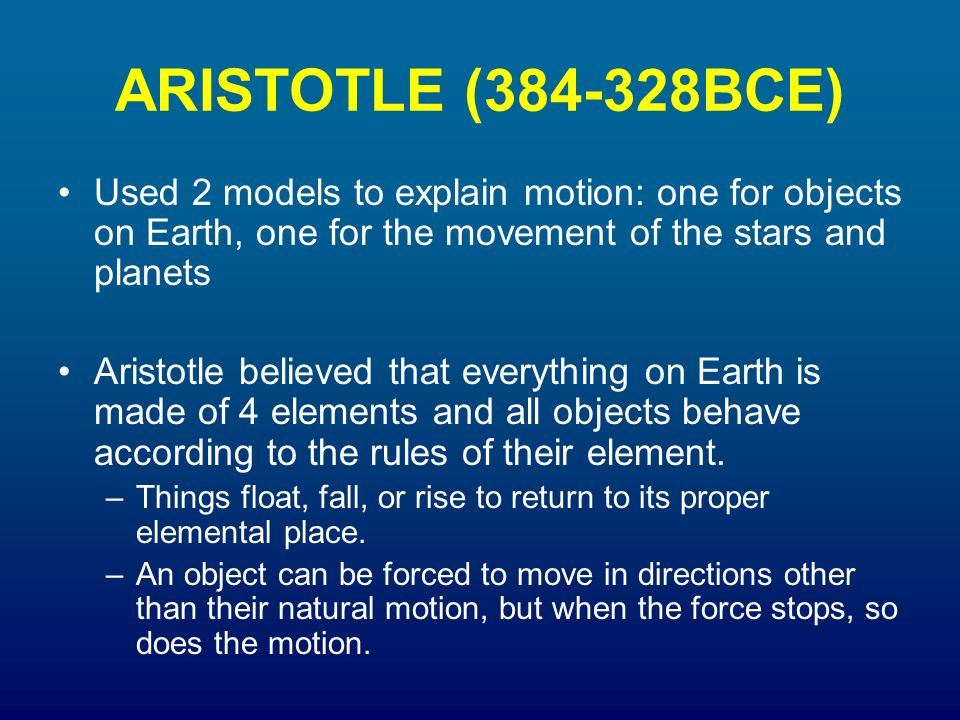 ARISTOTLE (384-328BCE)

• Used 2 models to explain motion: one for objects on Earth, one for the movement of the stars and planets

• Aristotle believed that everything on Earth is made of 4 elements and all objects behave according to the rules of their element.
– Things float, fall, or rise to return to its proper elemental place.
– An object can be forced to move in directions other than their natural motion, but when the force stops, so does the motion.